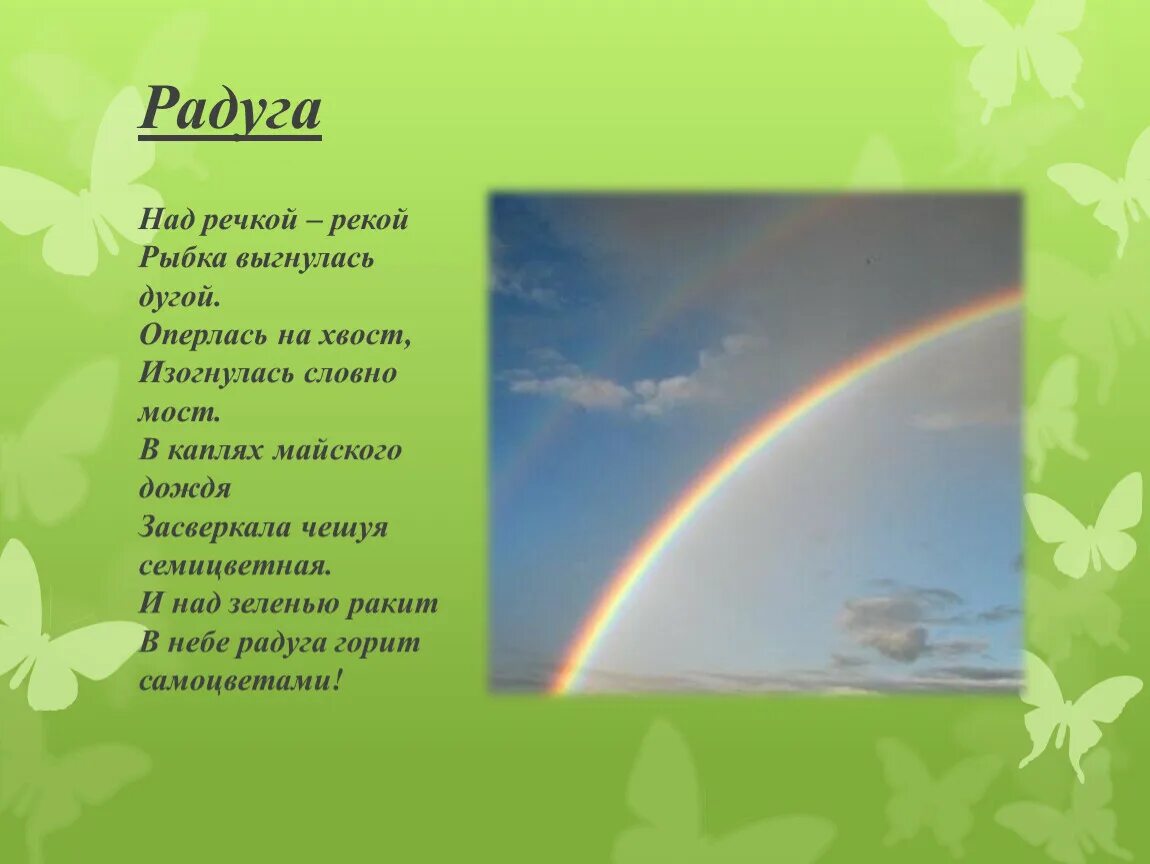 Радуга

Над речкой – рекой
Рыбка выгнулась дугой.
Оперлась на хвост,
Изогнулась словно мост.
В каплях майского дождя
Засверкала чешуя семицветная.
И над зеленью ракит
В небе радуга горит самоцветами!